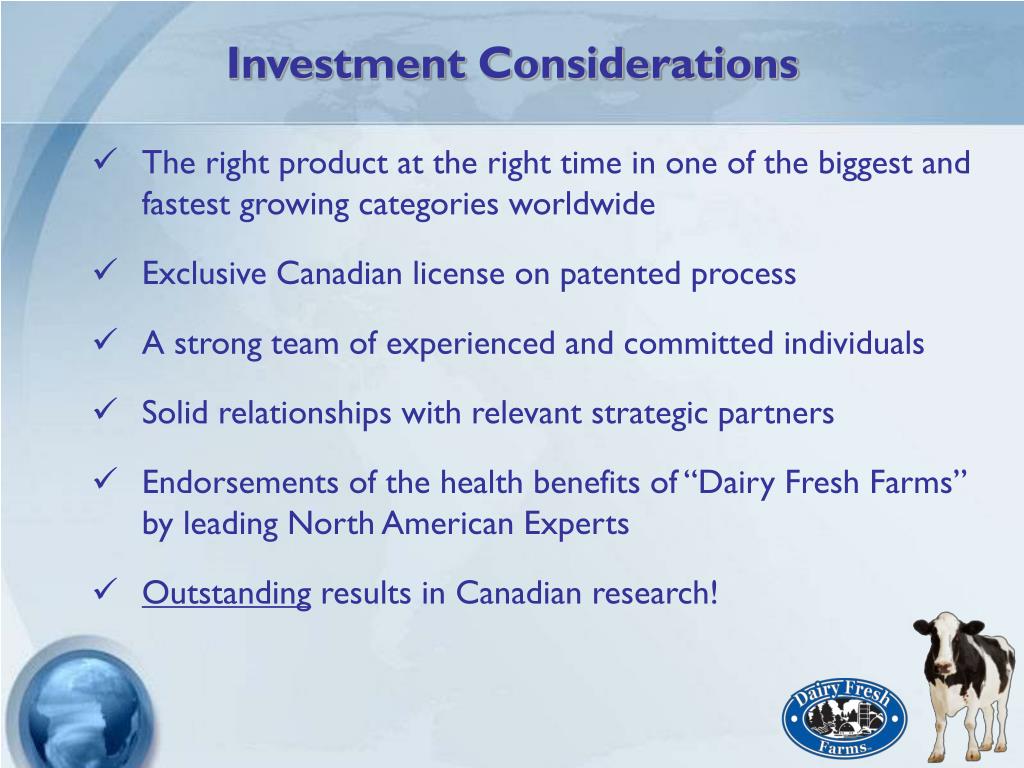 Investment Considerations

✓ The right product at the right time in one of the biggest and fastest growing categories worldwide

✓ Exclusive Canadian license on patented process

✓ A strong team of experienced and committed individuals

✓ Solid relationships with relevant strategic partners

✓ Endorsements of the health benefits of "Dairy Fresh Farms" by leading North American Experts

✓ Outstanding results in Canadian research!

Dairy Fresh Farms